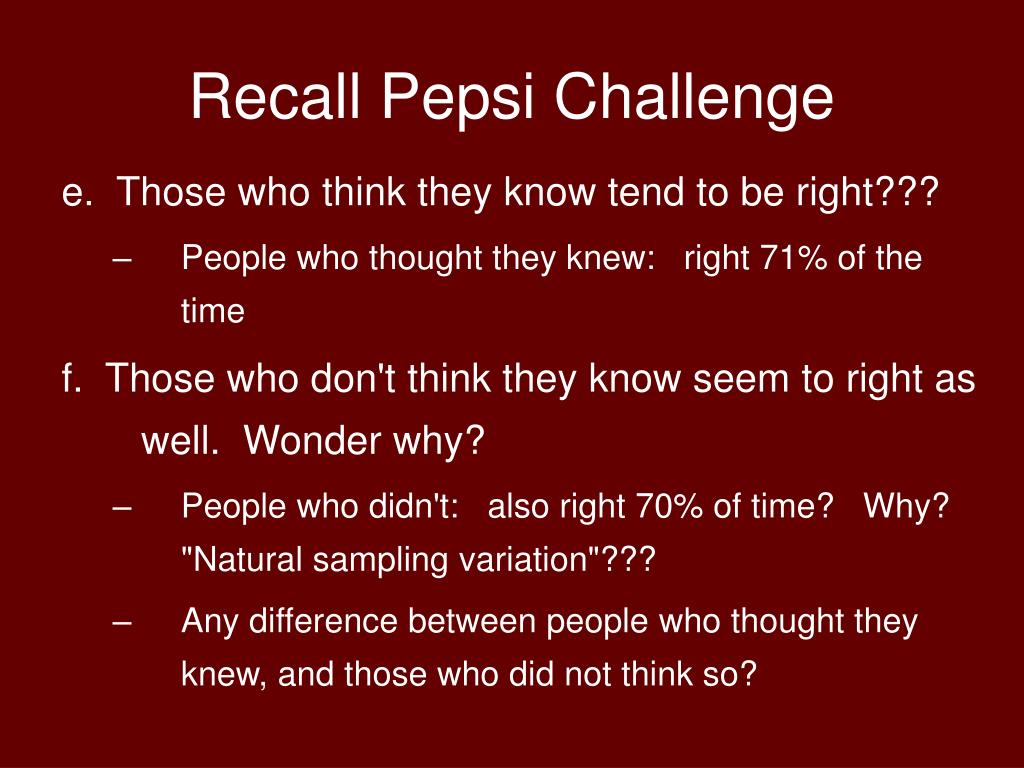 Recall Pepsi Challenge

e. Those who think they know tend to be right???

– People who thought they knew: right 71% of the time

f. Those who don't think they know seem to right as well. Wonder why?

– People who didn't: also right 70% of time? Why? "Natural sampling variation"???

– Any difference between people who thought they knew, and those who did not think so?